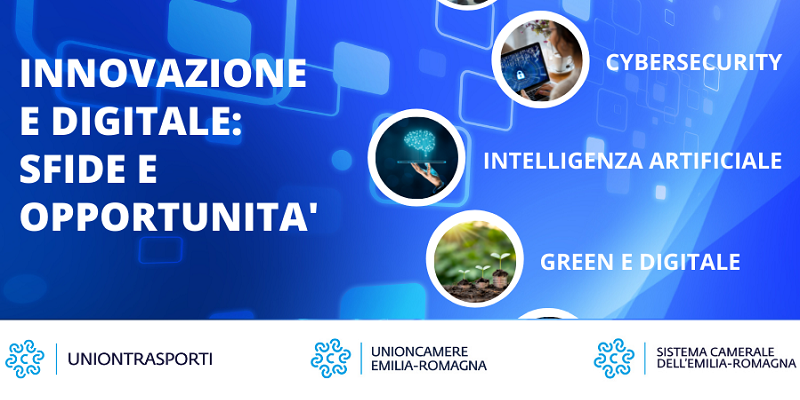 INNOVAZIONE E DIGITALE: SFIDE E OPPORTUNITA'

CYBERSECURITY

INTELLIGENZA ARTIFICIALE

GREEN E DIGITALE

UNIONTRASPORTI

UNIONCAMERE EMILIA-ROMAGNA

SISTEMA CAMERALE DELL'EMILIA-ROMAGNA